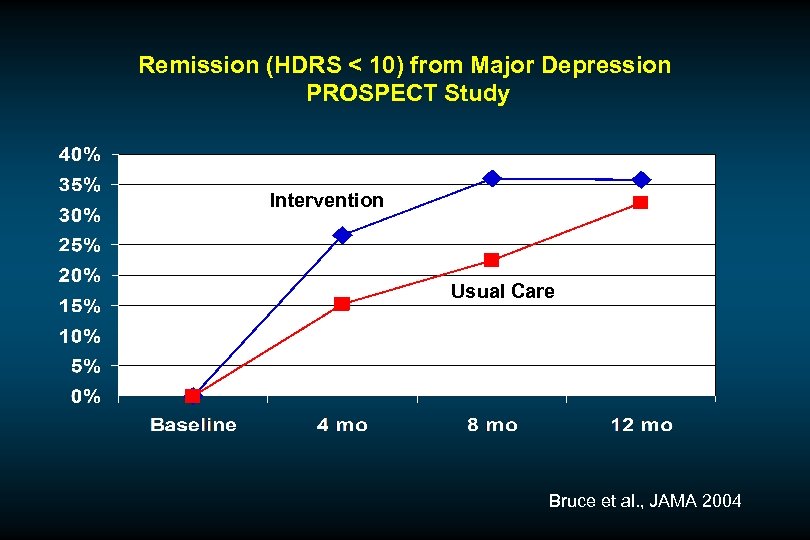 Remission (HDRS < 10) from Major Depression
PROSPECT Study

40%
35%
30%
25%
20%
15%
10%
5%
0%

Intervention

Usual Care

Baseline
4 mo
8 mo
12 mo

Bruce et al., JAMA 2004